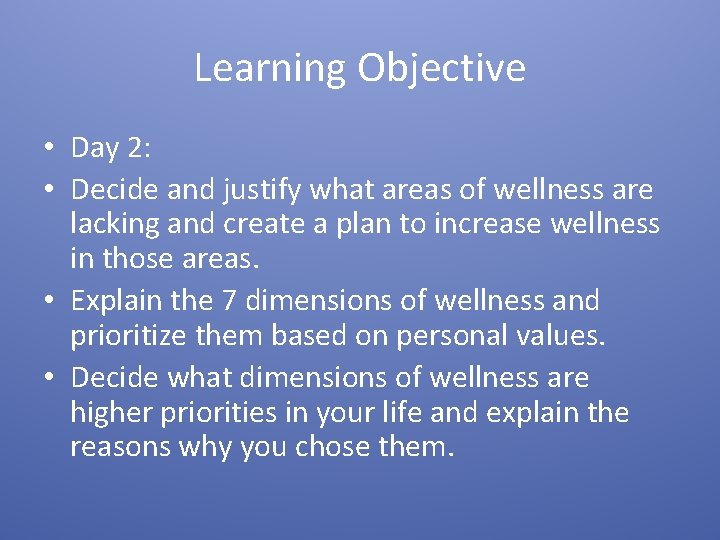 Learning Objective

• Day 2:
• Decide and justify what areas of wellness are lacking and create a plan to increase wellness in those areas.
• Explain the 7 dimensions of wellness and prioritize them based on personal values.
• Decide what dimensions of wellness are higher priorities in your life and explain the reasons why you chose them.